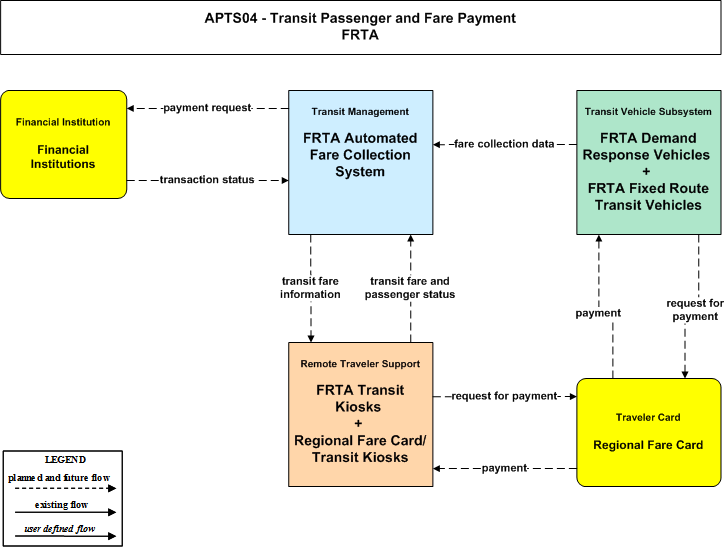 APTS04 - Transit Passenger and Fare Payment
FRTA

Financial Institution

Financial Institutions

payment request

transaction status

Transit Management

FRTA Automated Fare Collection System

fare collection data

Transit Vehicle Subsystem

FRTA Demand Response Vehicles
+
FRTA Fixed Route Transit Vehicles

transit fare information

transit fare and passenger status

payment

request for payment

Remote Traveler Support

FRTA Transit Kiosks
+
Regional Fare Card/ Transit Kiosks

request for payment

payment

Traveler Card

Regional Fare Card

LEGEND
planned and future flow
existing flow
user defined flow